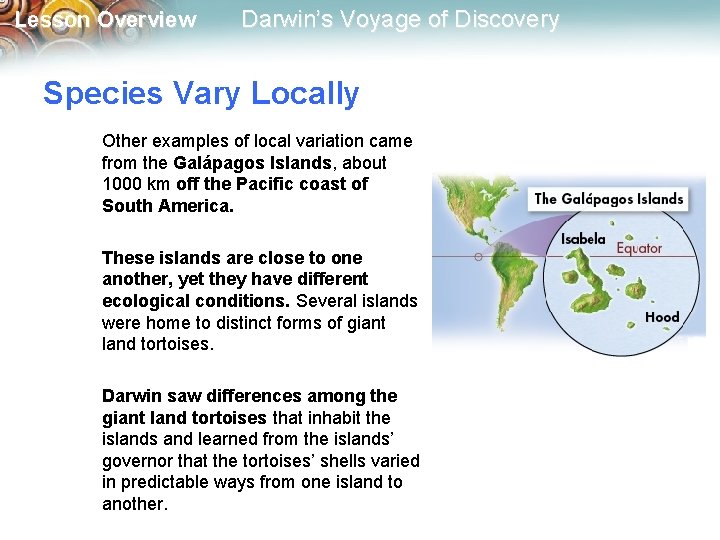 Lesson Overview Darwin's Voyage of Discovery

Species Vary Locally

Other examples of local variation came from the Galápagos Islands, about 1000 km off the Pacific coast of South America.

These islands are close to one another, yet they have different ecological conditions. Several islands were home to distinct forms of giant land tortoises.

Darwin saw differences among the giant land tortoises that inhabit the islands and learned from the islands' governor that the tortoises' shells varied in predictable ways from one island to another.

The Galápagos Islands

Isabela

Equator

Hood